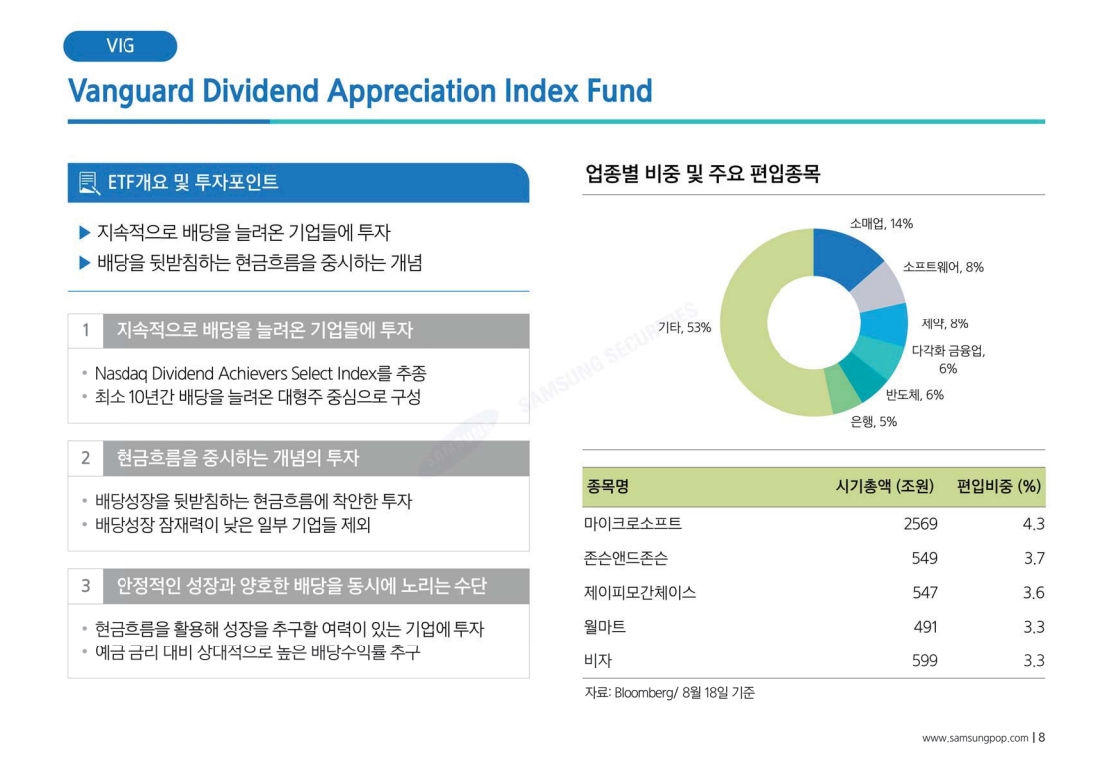 VIG

Vanguard Dividend Appreciation Index Fund

ETF개요 및 투자포인트

▶ 지속적으로 배당을 늘려온 기업들에 투자
▶ 배당을 뒷받침하는 현금흐름을 중시하는 개념

1 지속적으로 배당을 늘려온 기업들에 투자

• Nasdaq Dividend Achievers Select Index를 추종
• 최소 10년간 배당을 늘려온 대형주 중심으로 구성

2 현금흐름을 중시하는 개념의 투자

• 배당성장을 뒷받침하는 현금흐름에 착안한 투자
• 배당성장 잠재력이 낮은 일부 기업들 제외

3 안정적인 성장과 양호한 배당을 동시에 노리는 수단

• 현금흐름을 활용해 성장을 추구할 여력이 있는 기업에 투자
• 예금 금리 대비 상대적으로 높은 배당수익률 추구

업종별 비중 및 주요 편입종목

소매업, 14%
소프트웨어, 8%
제약, 8%
다각화 금융업, 6%
반도체, 6%
은행, 5%
기타, 53%

SAMSUNG SECURITIES

| 종목명 | 시기총액 (조원) | 편입비중 (%) |
|---|---|---|
| 마이크로소프트 | 2569 | 4.3 |
| 존슨앤드존슨 | 549 | 3.7 |
| 제이피모간체이스 | 547 | 3.6 |
| 월마트 | 491 | 3.3 |
| 비자 | 599 | 3.3 |

자료: Bloomberg/ 8월 18일 기준

www.samsungpop.com | 8